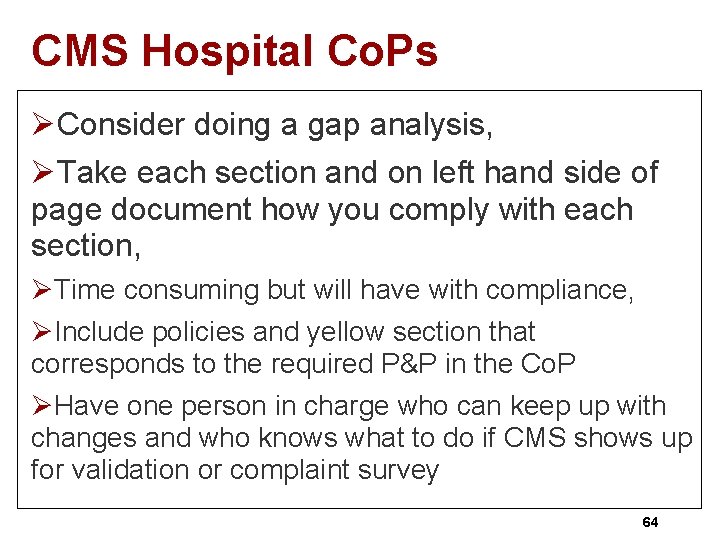 CMS Hospital CoPs

➢Consider doing a gap analysis,

➢Take each section and on left hand side of page document how you comply with each section,

➢Time consuming but will have with compliance,

➢Include policies and yellow section that corresponds to the required P&P in the CoP

➢Have one person in charge who can keep up with changes and who knows what to do if CMS shows up for validation or complaint survey

64